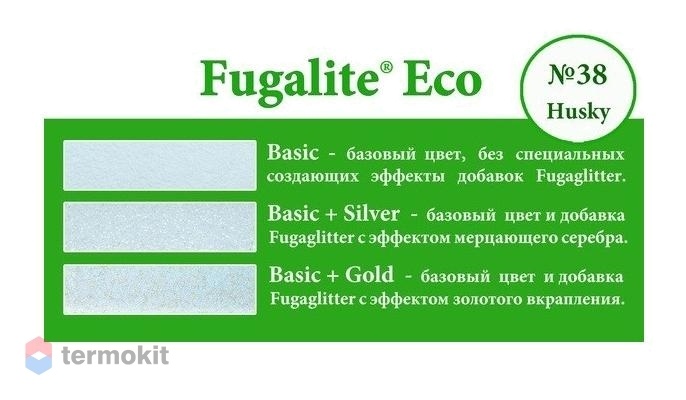 Fugalite® Eco

№38
Husky

Basic - базовый цвет, без специальных создающих эффекты добавок Fugaglitter.

Basic + Silver - базовый цвет и добавка Fugaglitter с эффектом мерцающего серебра.

Basic + Gold - базовый цвет и добавка Fugaglitter с эффектом золотого вкрапления.

termokit